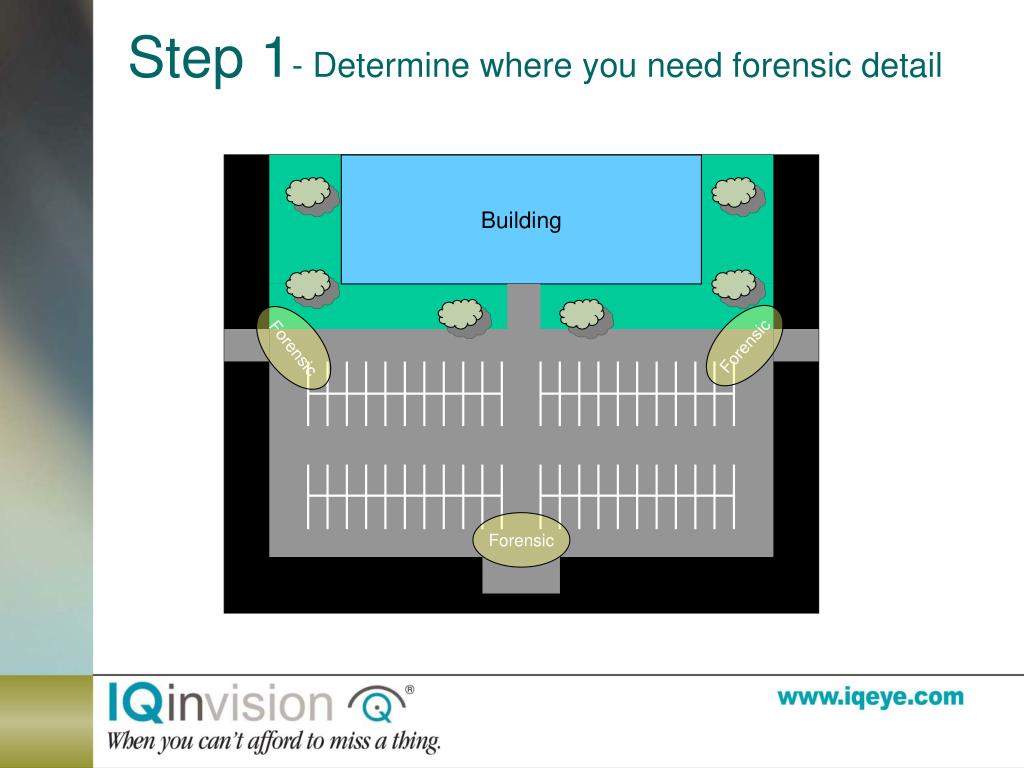 Step 1 - Determine where you need forensic detail

Building

Forensic

Forensic

Forensic

IQinvision ®
When you can't afford to miss a thing.

www.iqeye.com